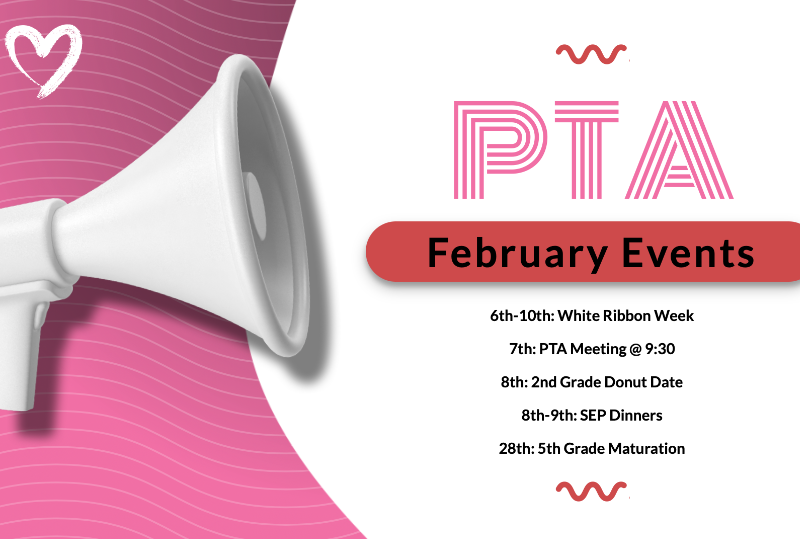 PTA

February Events

6th-10th: White Ribbon Week

7th: PTA Meeting @ 9:30

8th: 2nd Grade Donut Date

8th-9th: SEP Dinners

28th: 5th Grade Maturation